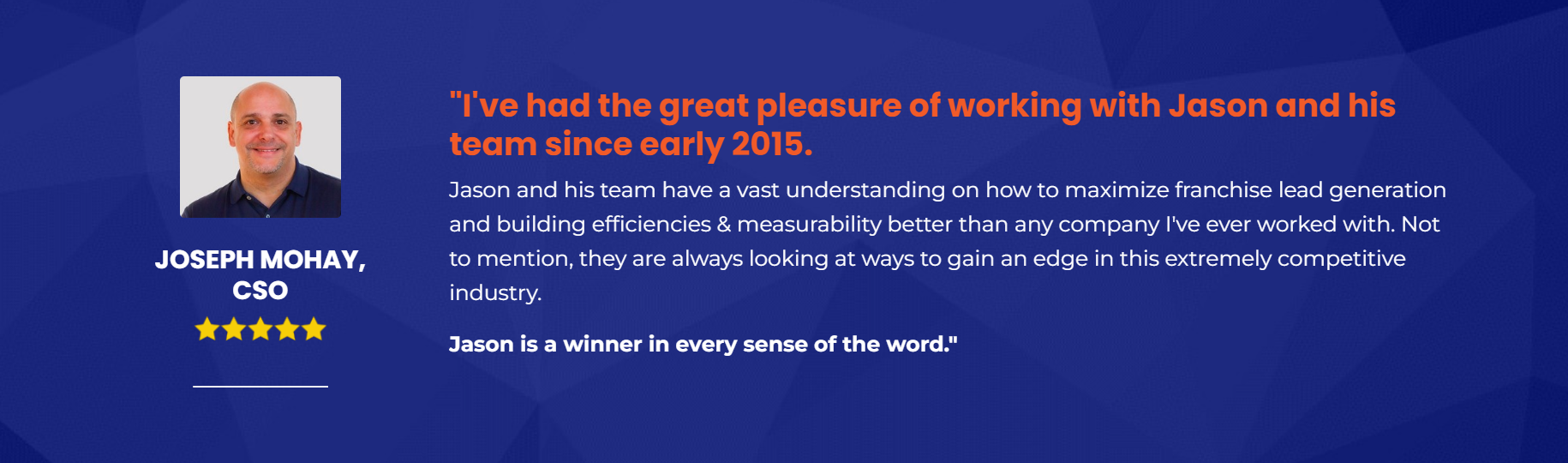 JOSEPH MOHAY, CSO

"I've had the great pleasure of working with Jason and his team since early 2015.

Jason and his team have a vast understanding on how to maximize franchise lead generation and building efficiencies & measurability better than any company I've ever worked with. Not to mention, they are always looking at ways to gain an edge in this extremely competitive industry.

Jason is a winner in every sense of the word."